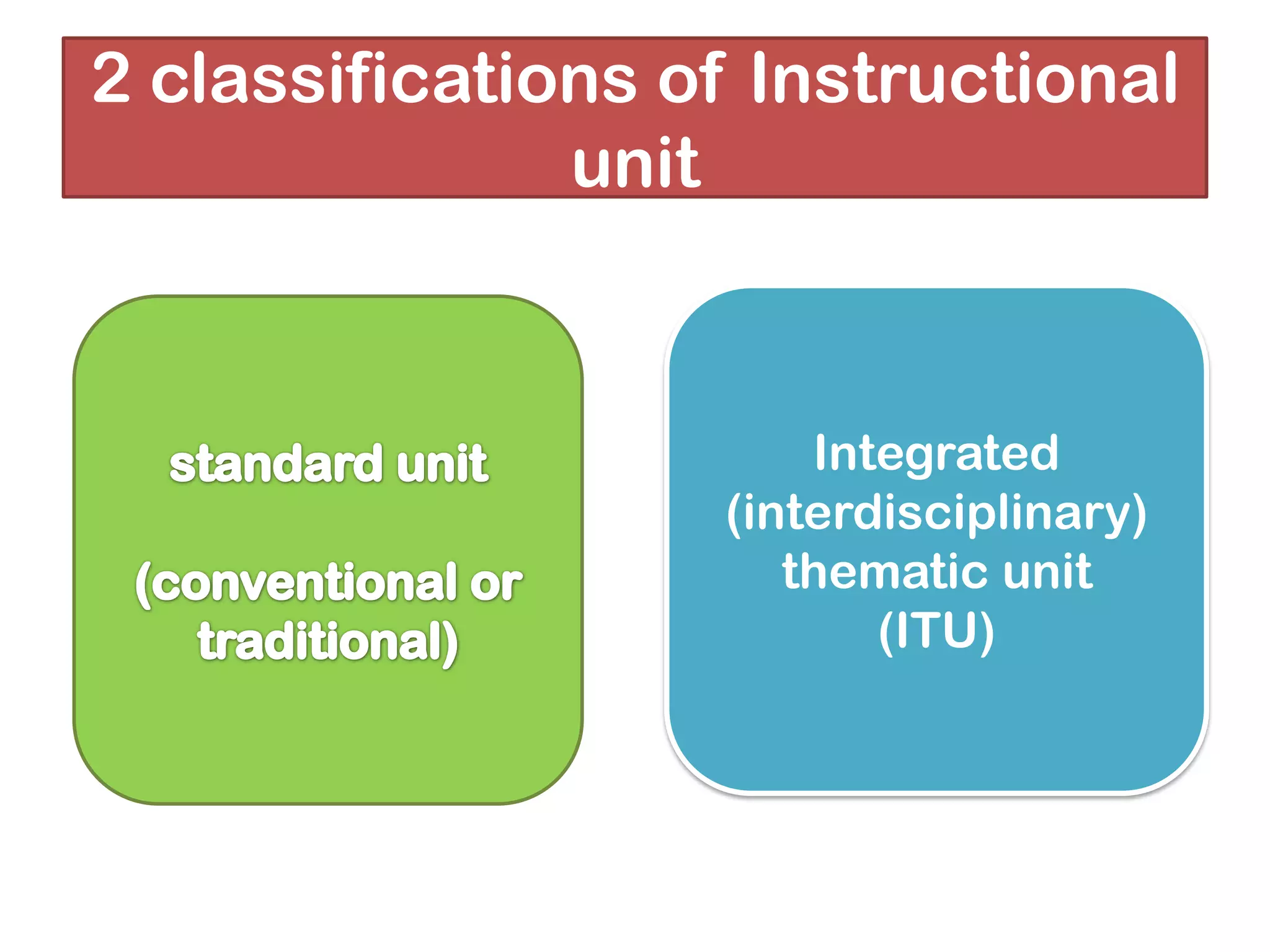 2 classifications of Instructional unit

standard unit

(conventional or traditional)

Integrated (interdisciplinary) thematic unit (ITU)